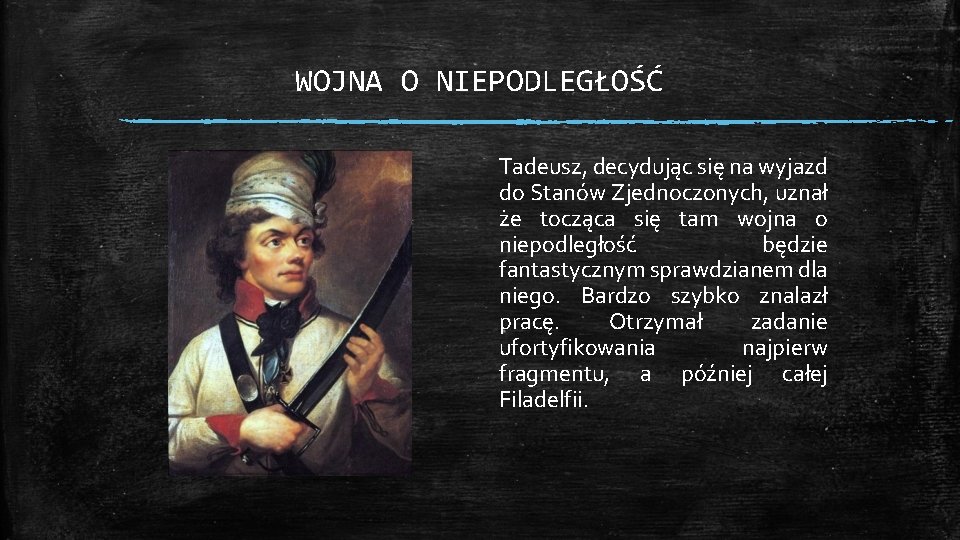 WOJNA O NIEPODLEGŁOŚĆ

Tadeusz, decydując się na wyjazd do Stanów Zjednoczonych, uznał że tocząca się tam wojna o niepodległość będzie fantastycznym sprawdzianem dla niego. Bardzo szybko znalazł pracę. Otrzymał zadanie ufortyfikowania najpierw fragmentu, a później całej Filadelfii.